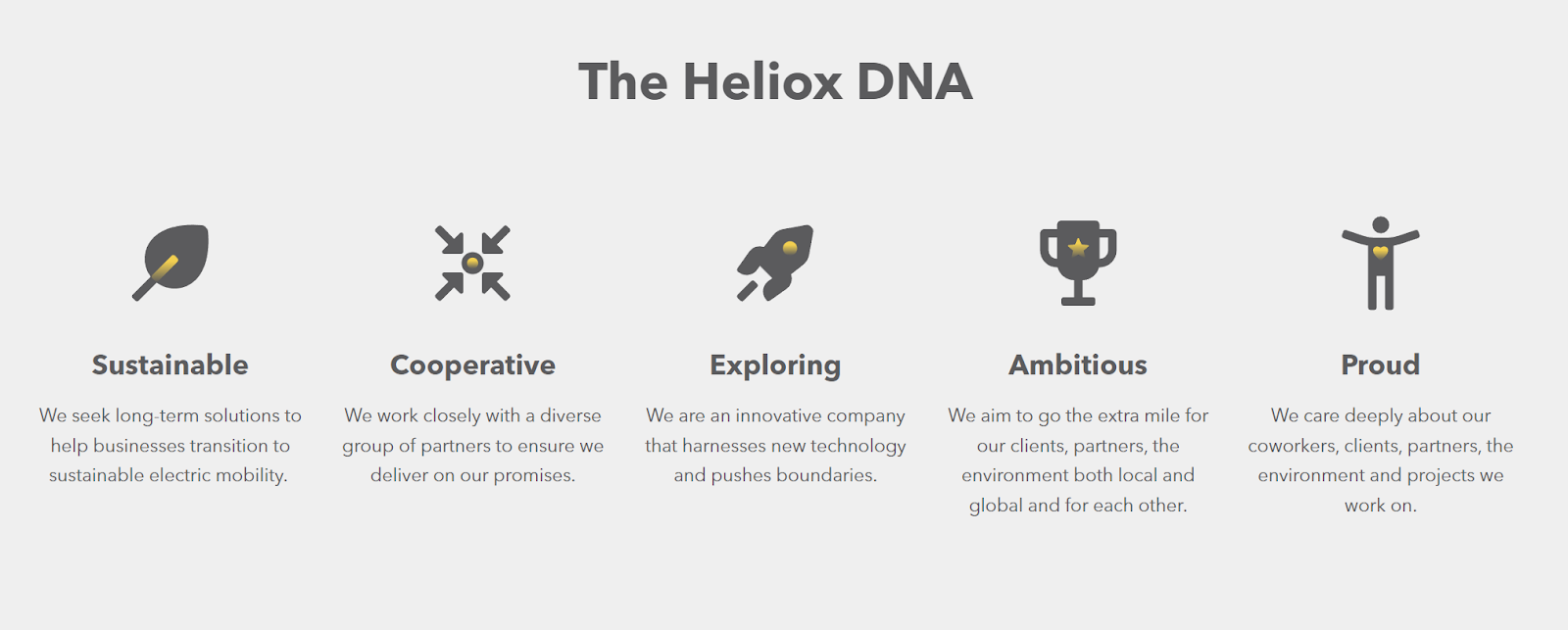 The Heliox DNA

Sustainable

We seek long-term solutions to help businesses transition to sustainable electric mobility.

Cooperative

We work closely with a diverse group of partners to ensure we deliver on our promises.

Exploring

We are an innovative company that harnesses new technology and pushes boundaries.

Ambitious

We aim to go the extra mile for our clients, partners, the environment both local and global and for each other.

Proud

We care deeply about our coworkers, clients, partners, the environment and projects we work on.